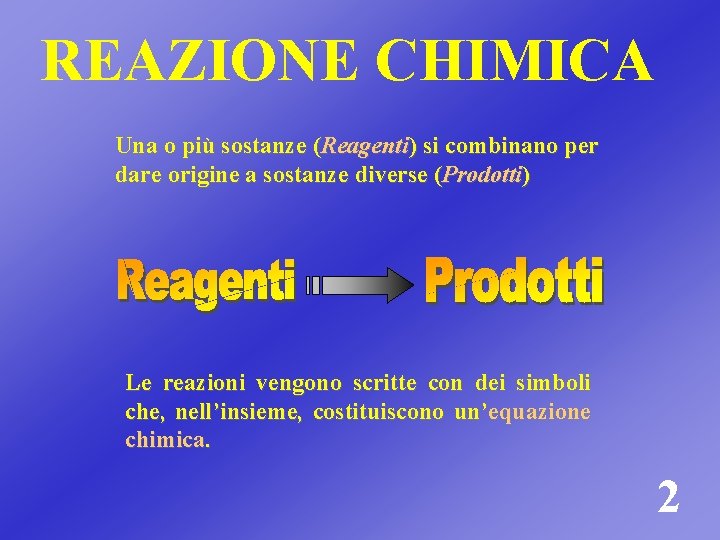 REAZIONE CHIMICA

Una o più sostanze (Reagenti) si combinano per dare origine a sostanze diverse (Prodotti)

Reagenti Prodotti

Le reazioni vengono scritte con dei simboli che, nell'insieme, costituiscono un'equazione chimica.

2